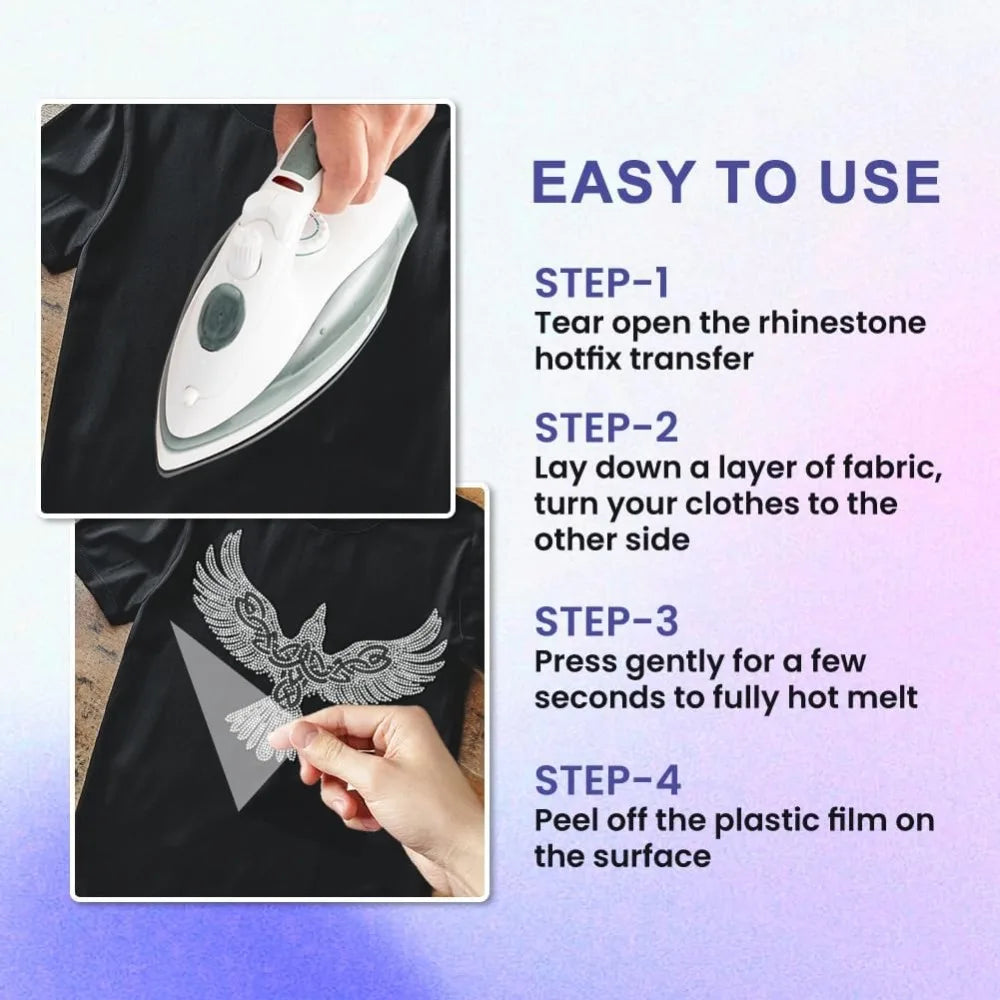 EASY TO USE

STEP-1
Tear open the rhinestone hotfix transfer

STEP-2
Lay down a layer of fabric, turn your clothes to the other side

STEP-3
Press gently for a few seconds to fully hot melt

STEP-4
Peel off the plastic film on the surface